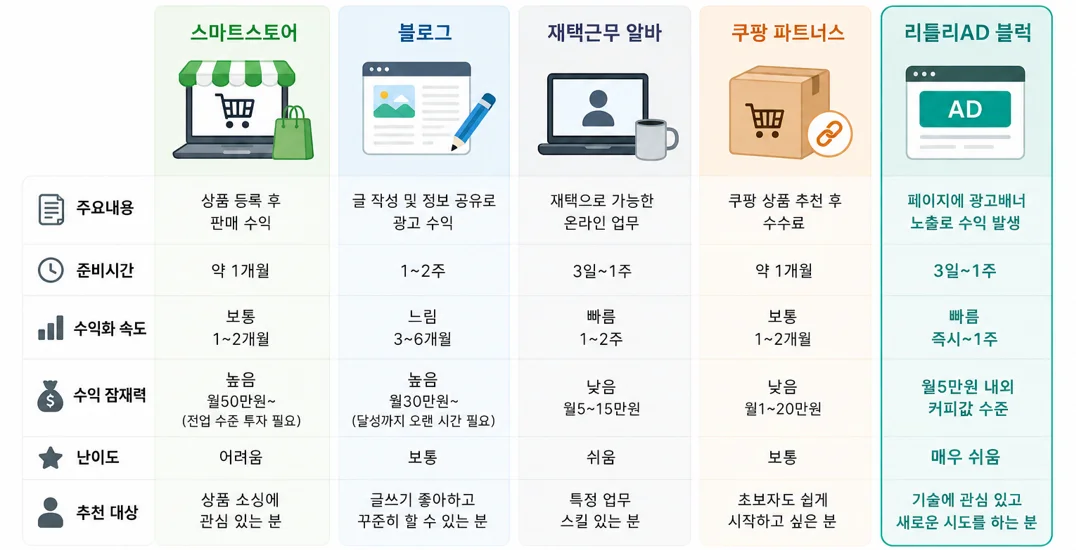 | | 스마트스토어 | 블로그 | 재택근무 알바 | 쿠팡 파트너스 | 리틀리AD 블럭 |
|---|---|---|---|---|---|
| | | | | | AD |
| 주요내용 | 상품 등록 후 판매 수익 | 글 작성 및 정보 공유로 광고 수익 | 재택으로 가능한 온라인 업무 | 쿠팡 상품 추천 후 수수료 | 페이지에 광고배너 노출로 수익 발생 |
| 준비시간 | 약 1개월 | 1~2주 | 3일~1주 | 약 1개월 | 3일~1주 |
| 수익화 속도 | 보통 1~2개월 | 느림 3~6개월 | 빠름 1~2주 | 보통 1~2개월 | 빠름 즉시~1주 |
| 수익 잠재력 | 높음 월50만원~ (전업 수준 투자 필요) | 높음 월30만원~ (달성까지 오랜 시간 필요) | 낮음 월5~15만원 | 낮음 월1~20만원 | 월5만원 내외 커피값 수준 |
| 난이도 | 어려움 | 보통 | 쉬움 | 보통 | 매우 쉬움 |
| 추천 대상 | 상품 소싱에 관심 있는 분 | 글쓰기 좋아하고 꾸준히 할 수 있는 분 | 특정 업무 스킬 있는 분 | 초보자도 쉽게 시작하고 싶은 분 | 기술에 관심 있고 새로운 시도를 하는 분 |